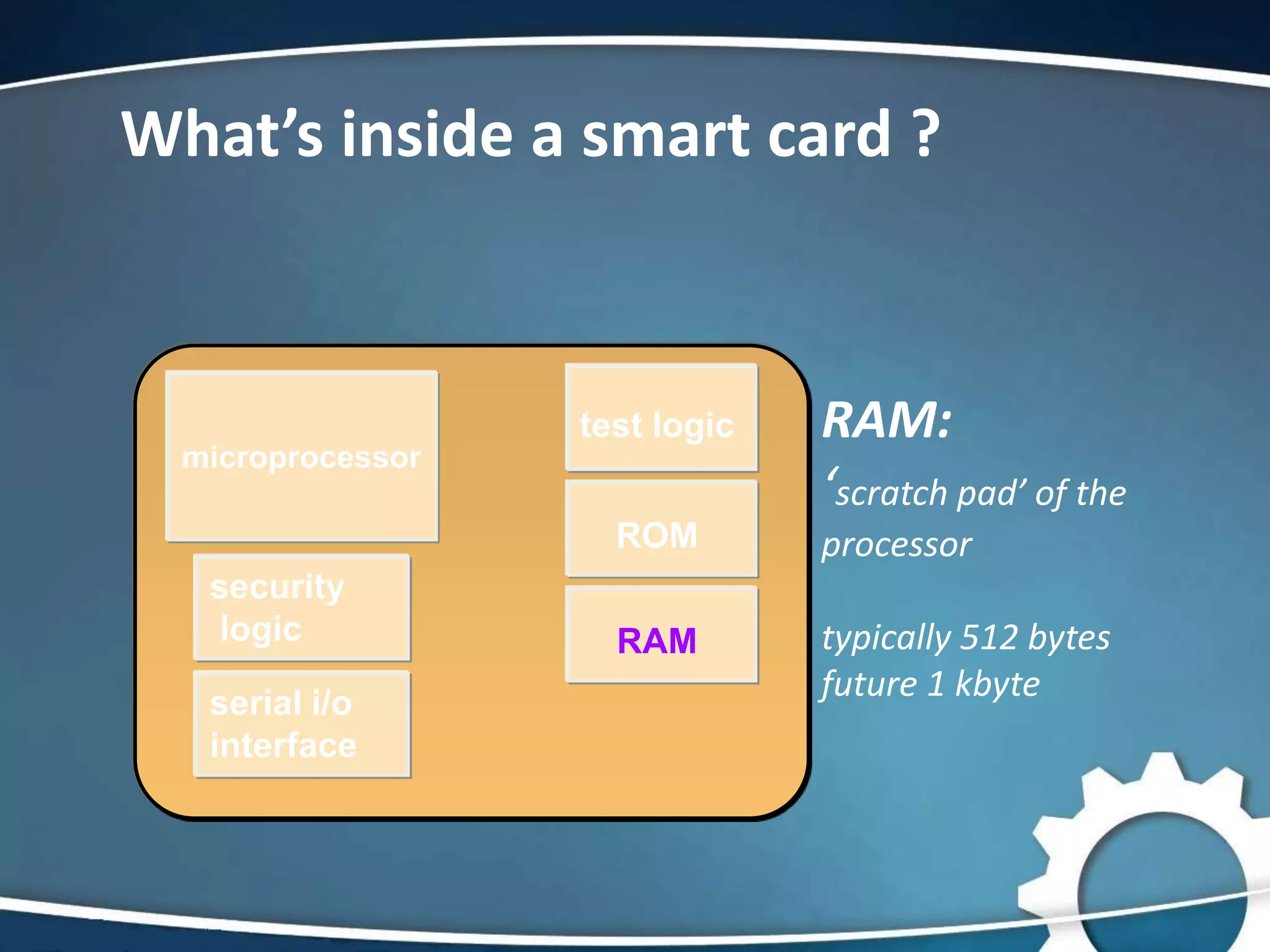 What’s inside a smart card ?

microprocessor

security logic

serial i/o interface

test logic

ROM

RAM

RAM:

‘scratch pad’ of the processor

typically 512 bytes
future 1 kbyte